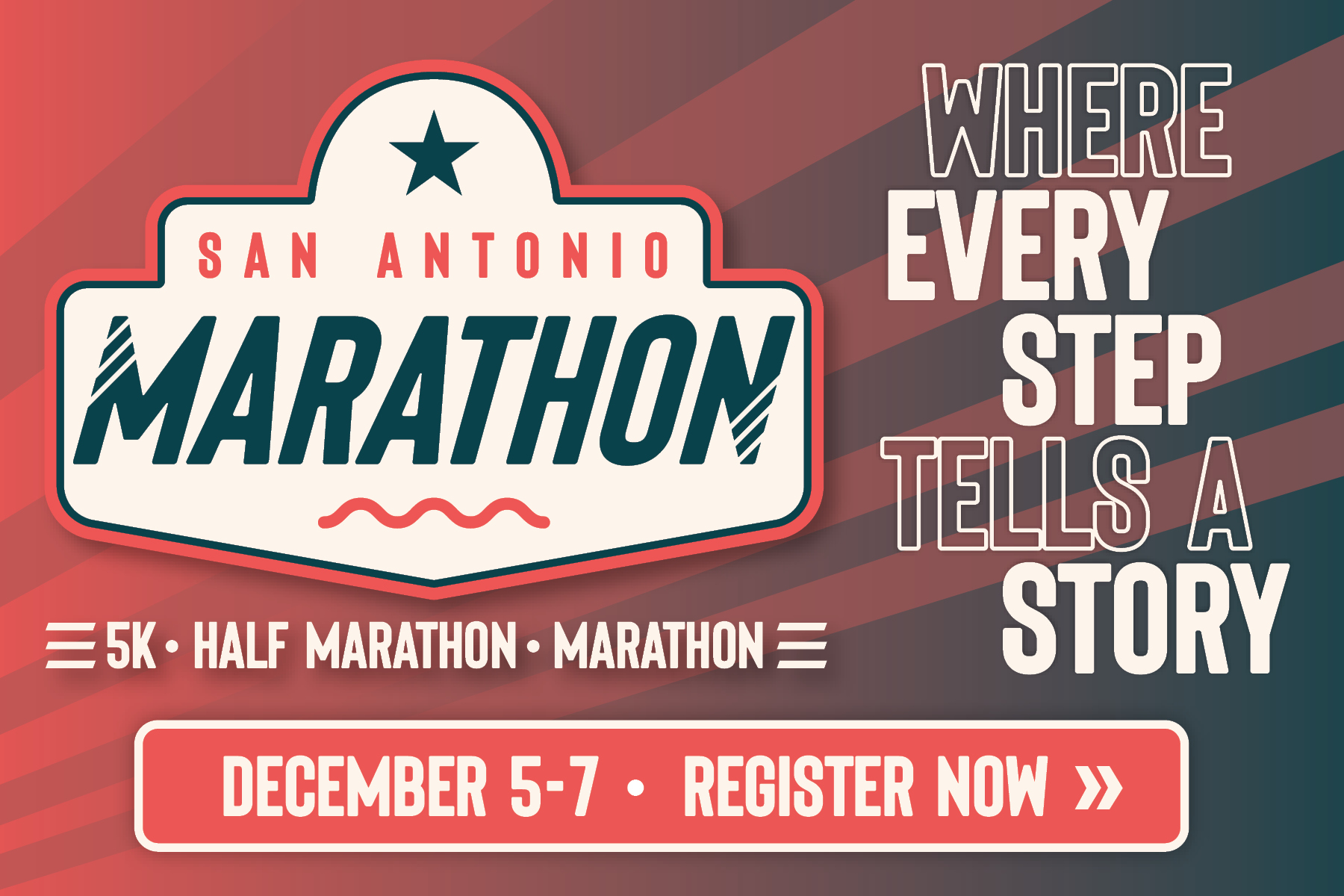 SAN ANTONIO
MARATHON

5K • HALF MARATHON • MARATHON

WHERE EVERY STEP TELLS A STORY

DECEMBER 5-7 • REGISTER NOW »